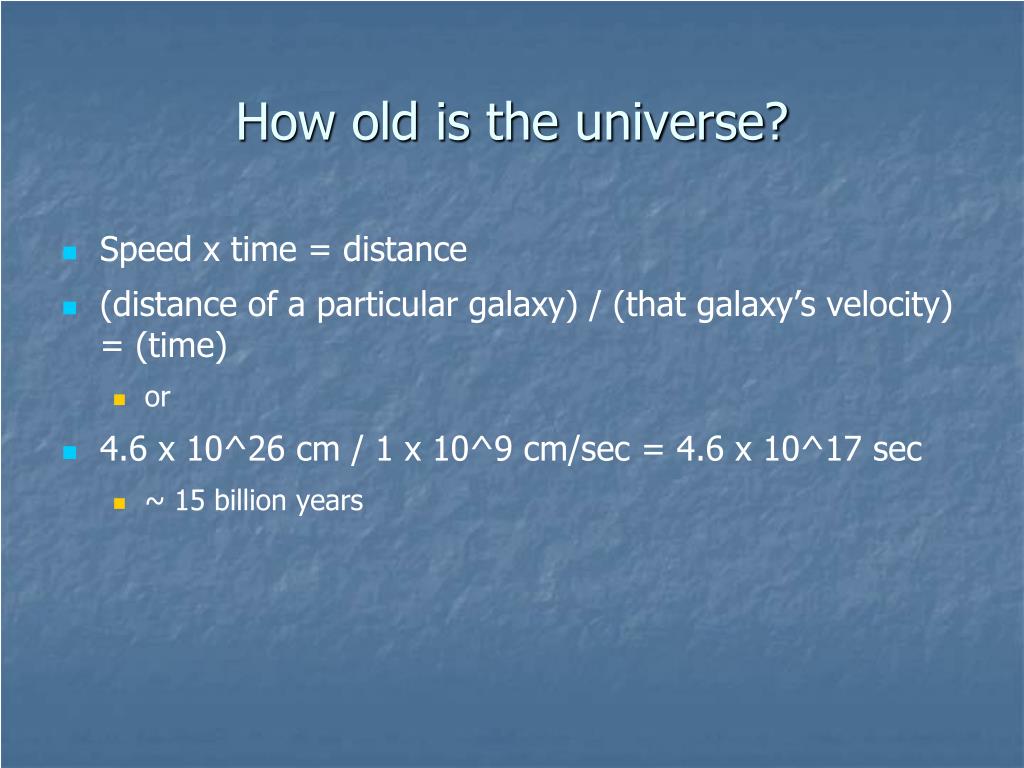 How old is the universe?

Speed x time = distance

(distance of a particular galaxy) / (that galaxy's velocity) = (time)

or

4.6 x 10^26 cm / 1 x 10^9 cm/sec = 4.6 x 10^17 sec

~ 15 billion years